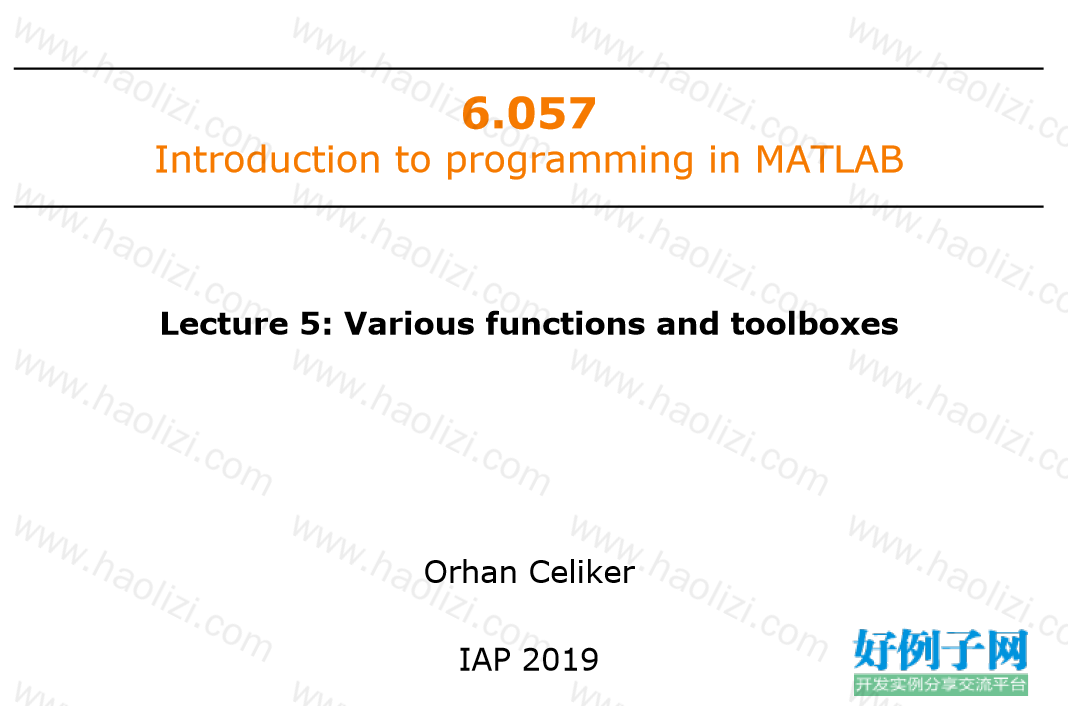 6.057
Introduction to programming in MATLAB

Lecture 5: Various functions and toolboxes

Orhan Celiker

IAP 2019

www.haolizi.com

好例子网
开发实例分享交流平台